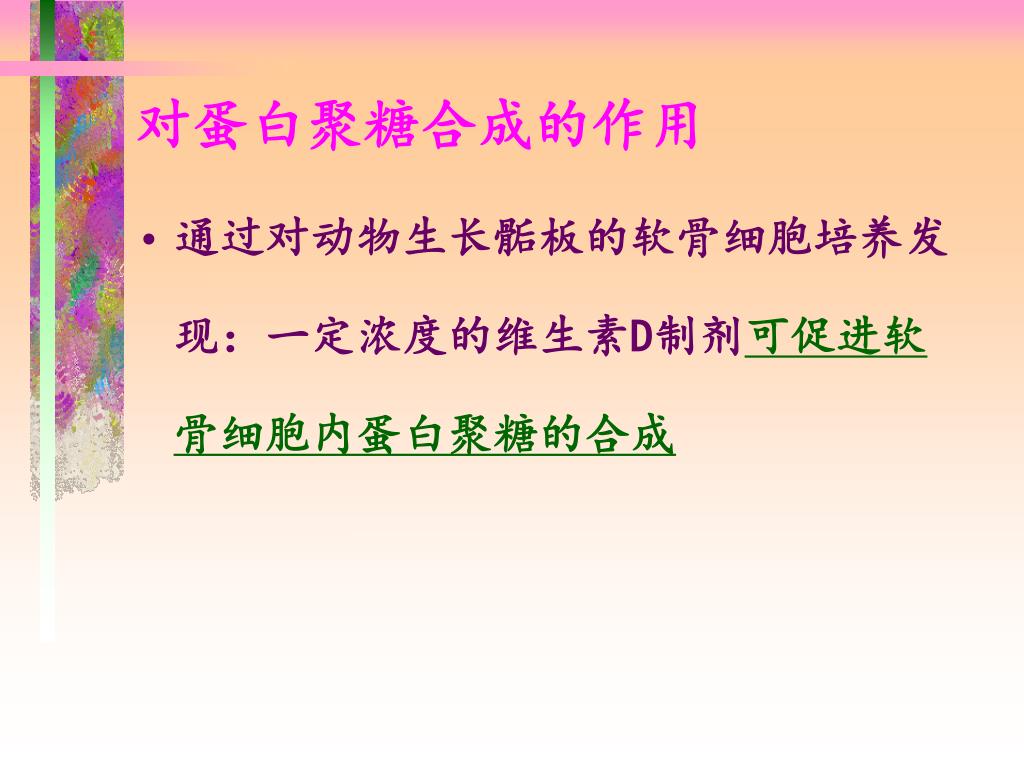 对蛋白聚糖合成的作用

• 通过对动物生长骺板的软骨细胞培养发现：一定浓度的维生素D制剂可促进软骨细胞内蛋白聚糖的合成